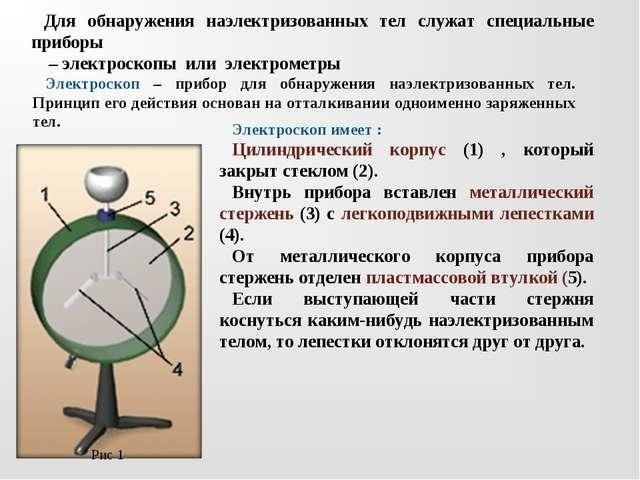 Для обнаружения наэлектризованных тел служат специальные приборы

– электроскопы или электрометры

Электроскоп – прибор для обнаружения наэлектризованных тел. Принцип его действия основан на отталкивании одноименно заряженных тел.

Электроскоп имеет :

Цилиндрический корпус (1) , который закрыт стеклом (2).

Внутрь прибора вставлен металлический стержень (3) с легкоподвижными лепестками (4).

От металлического корпуса прибора стержень отделен пластмассовой втулкой (5).

Если выступающей части стержня коснуться каким-нибудь наэлектризованным телом, то лепестки отклонятся друг от друга.

1
5
3
2
4
Рис 1